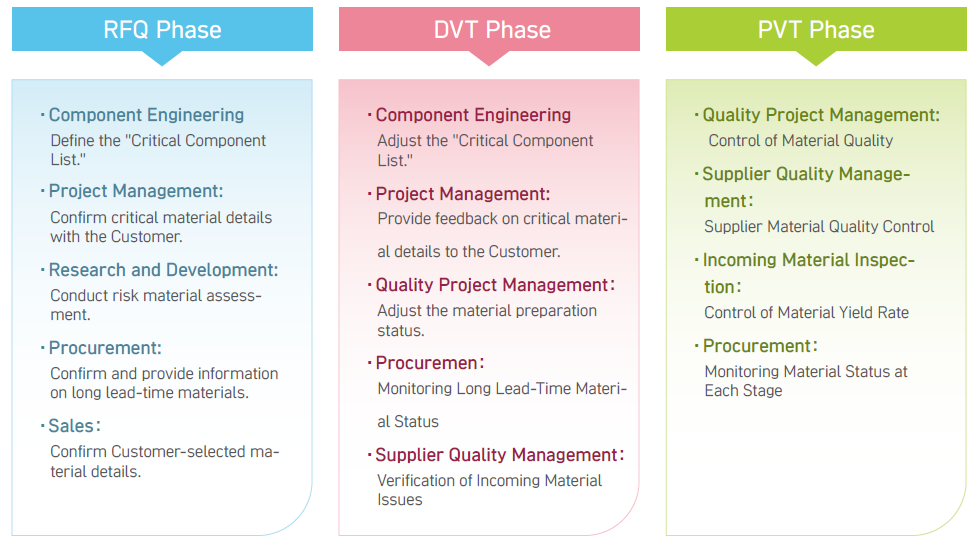 RFQ Phase

· Component Engineering
Define the "Critical Component List."

· Project Management:
Confirm critical material details with the Customer.

· Research and Development:
Conduct risk material assessment.

· Procurement:
Confirm and provide information on long lead-time materials.

· Sales:
Confirm Customer-selected material details.

DVT Phase

· Component Engineering
Adjust the "Critical Component List."

· Project Management:
Provide feedback on critical material details to the Customer.

· Quality Project Management:
Adjust the material preparation status.

· Procuremen:
Monitoring Long Lead-Time Material Status

· Supplier Quality Management:
Verification of Incoming Material Issues

PVT Phase

· Quality Project Management:
Control of Material Quality

· Supplier Quality Management:
Supplier Material Quality Control

· Incoming Material Inspection:
Control of Material Yield Rate

· Procurement:
Monitoring Material Status at Each Stage